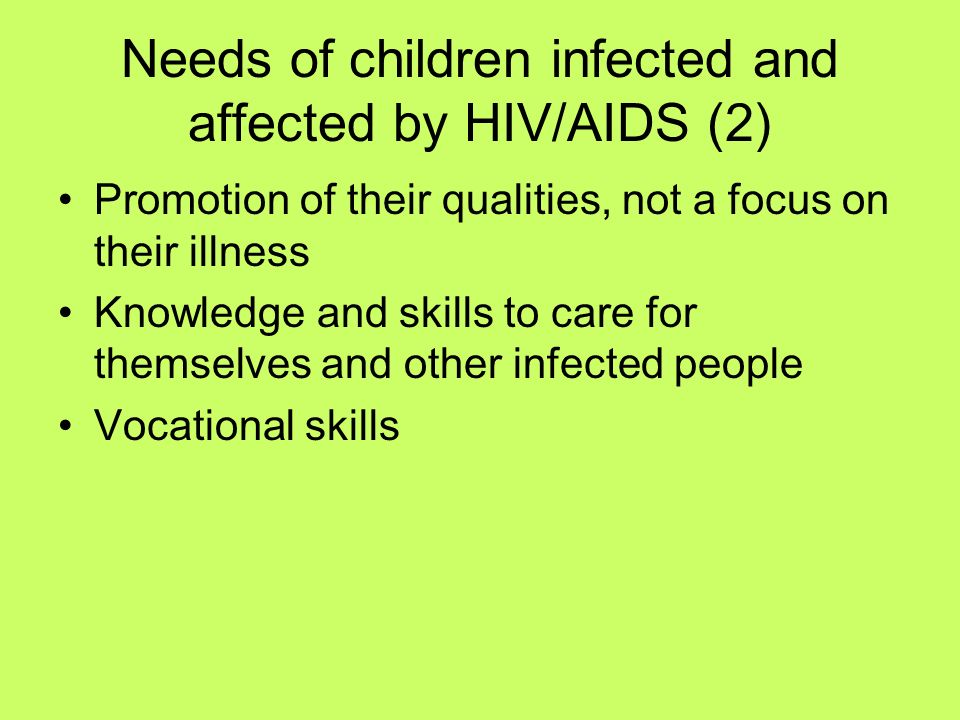 Needs of children infected and affected by HIV/AIDS (2)

• Promotion of their qualities, not a focus on their illness
• Knowledge and skills to care for themselves and other infected people
• Vocational skills